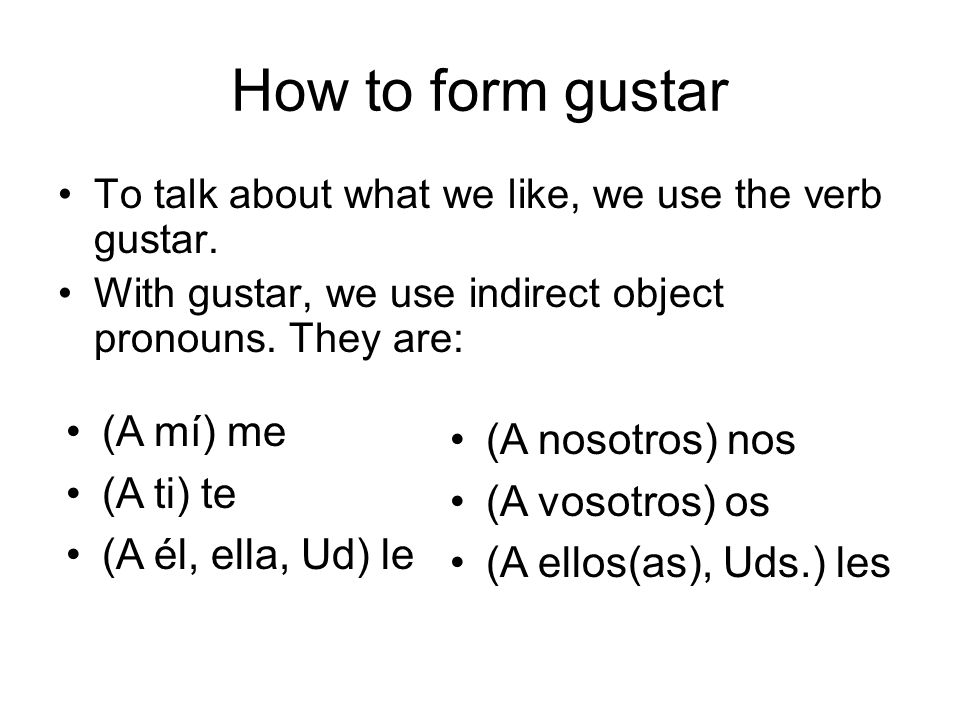 How to form gustar

• To talk about what we like, we use the verb gustar.
• With gustar, we use indirect object pronouns. They are:

• (A mí) me
• (A ti) te
• (A él, ella, Ud) le

• (A nosotros) nos
• (A vosotros) os
• (A ellos(as), Uds.) les